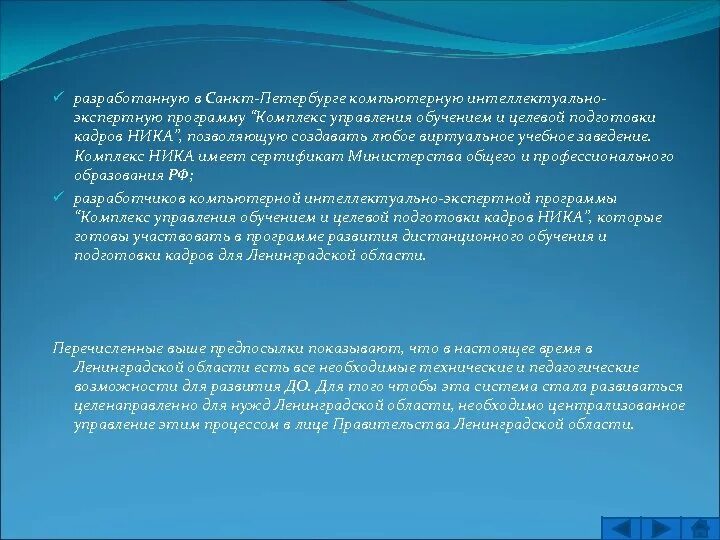 ✓ разработанную в Санкт-Петербурге компьютерную интеллектуально-экспертную программу “Комплекс управления обучением и целевой подготовки кадров НИКА”, позволяющую создавать любое виртуальное учебное заведение. Комплекс НИКА имеет сертификат Министерства общего и профессионального образования РФ;

✓ разработчиков компьютерной интеллектуально-экспертной программы “Комплекс управления обучением и целевой подготовки кадров НИКА”, которые готовы участвовать в программе развития дистанционного обучения и подготовки кадров для Ленинградской области.

Перечисленные выше предпосылки показывают, что в настоящее время в Ленинградской области есть все необходимые технические и педагогические возможности для развития ДО. Для того чтобы эта система стала развиваться целенаправленно для нужд Ленинградской области, необходимо централизованное управление этим процессом в лице Правительства Ленинградской области.